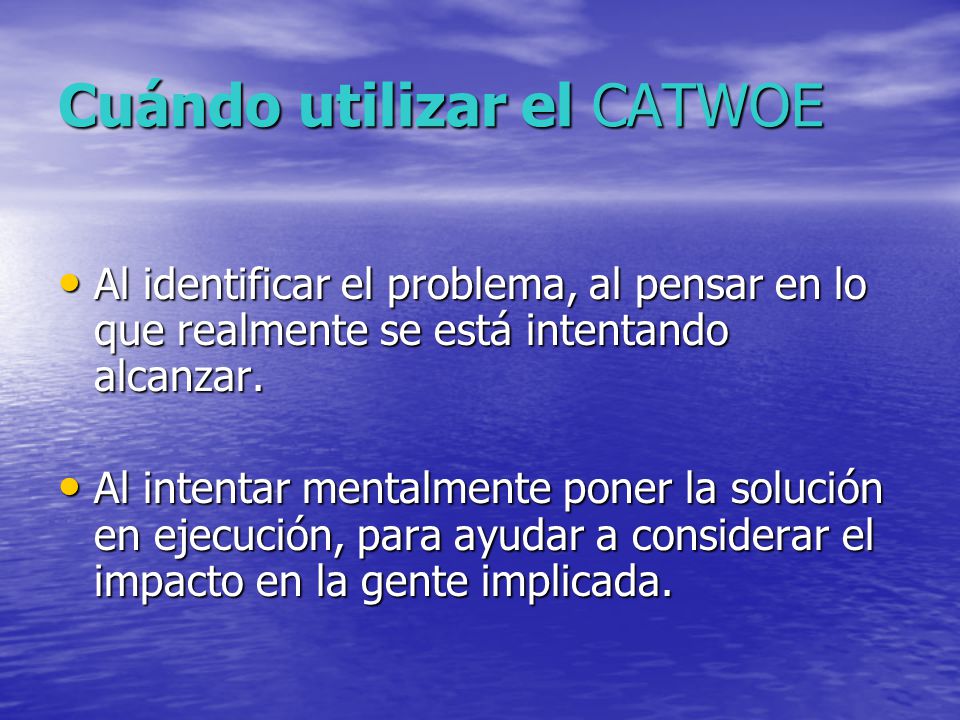 Cuándo utilizar el CATWOE

• Al identificar el problema, al pensar en lo que realmente se está intentando alcanzar.

• Al intentar mentalmente poner la solución en ejecución, para ayudar a considerar el impacto en la gente implicada.